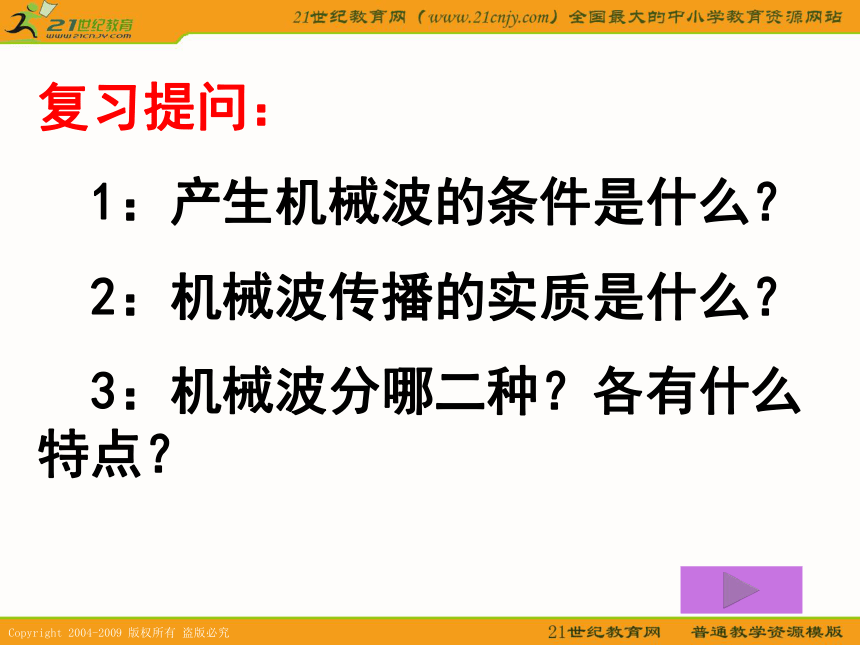 21世纪教育
www.21cnjy.com

21世纪教育网（www.21cnjy.com）全国最大的中小学教育资源网站

复习提问：

1：产生机械波的条件是什么？

2：机械波传播的实质是什么？

3：机械波分哪二种？各有什么特点？

Copyright 2004-2009 版权所有 盗版必究

21世纪教育网 普通教学资源模版